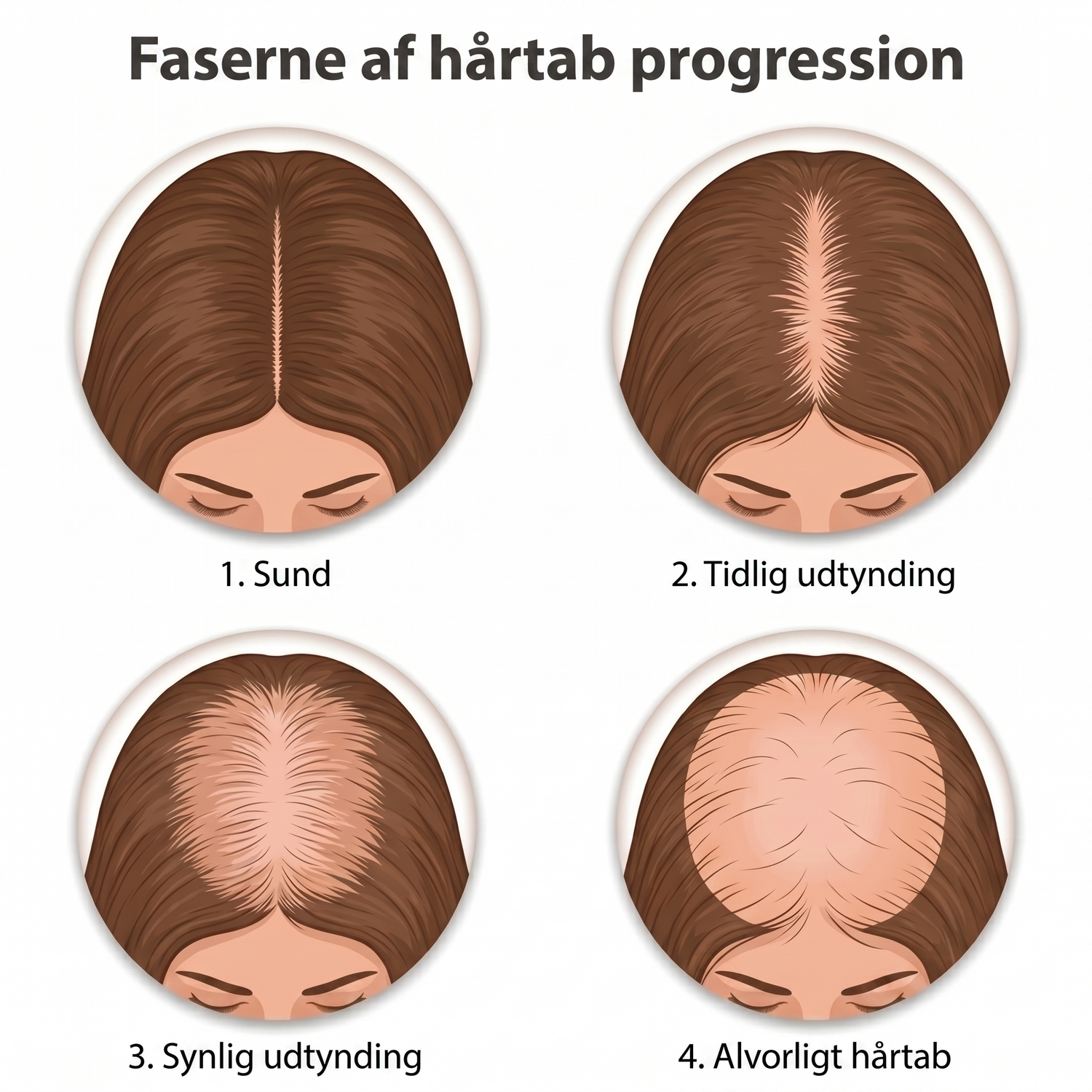 Faserne af hårtab progression

1. Sund

2. Tidlig udtynding

3. Synlig udtynding

4. Alvorligt hårtab